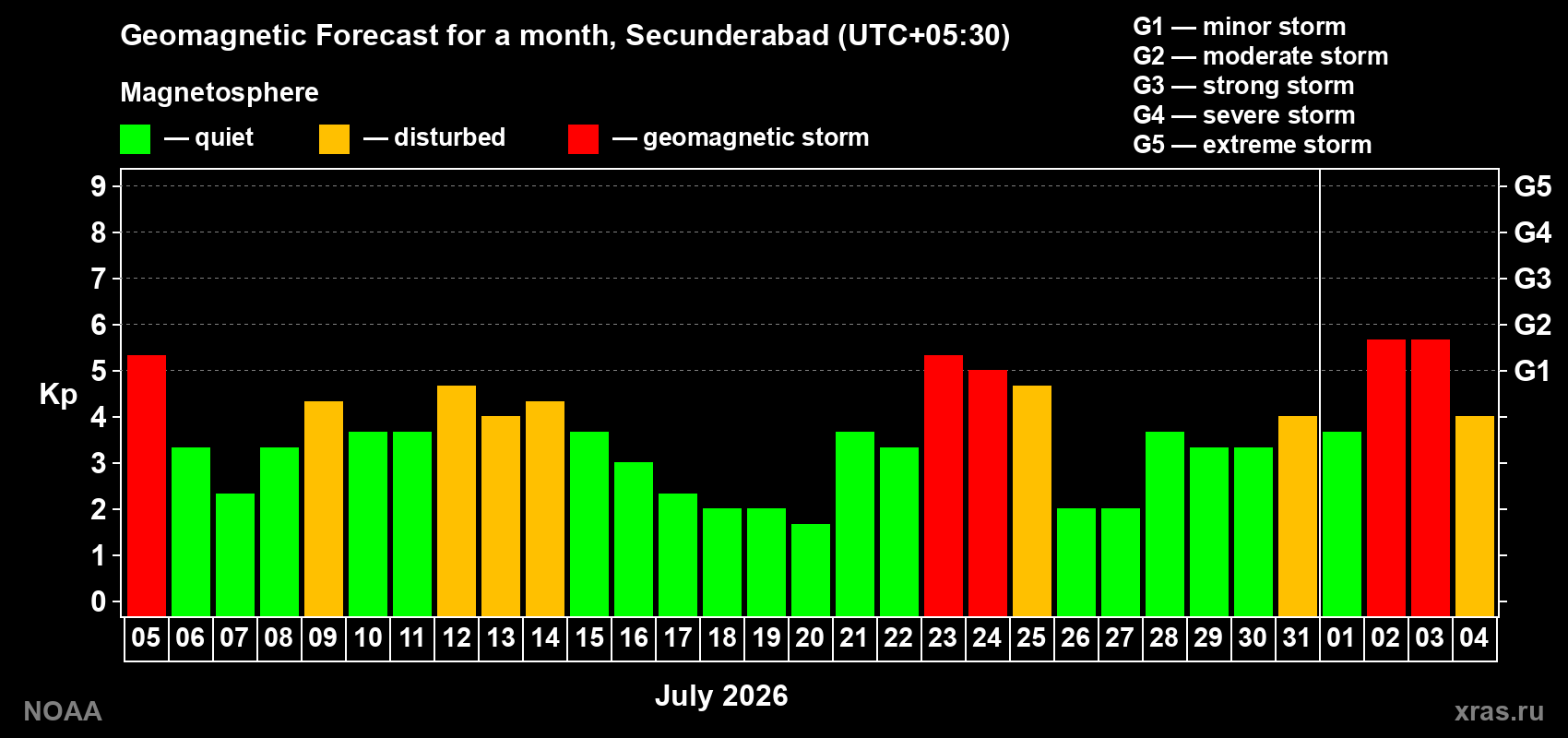 Geomagnetic Forecast for a month, Secunderabad (UTC+05:30)

Magnetosphere

— quiet — disturbed — geomagnetic storm

G1 — minor storm
G2 — moderate storm
G3 — strong storm
G4 — severe storm
G5 — extreme storm

Kp

9
8
7
6
5
4
3
2
1
0

G5
G4
G3
G2
G1

05 06 07 08 09 10 11 12 13 14 15 16 17 18 19 20 21 22 23 24 25 26 27 28 29 30 31 01 02 03 04

July 2026

NOAA

xras.ru